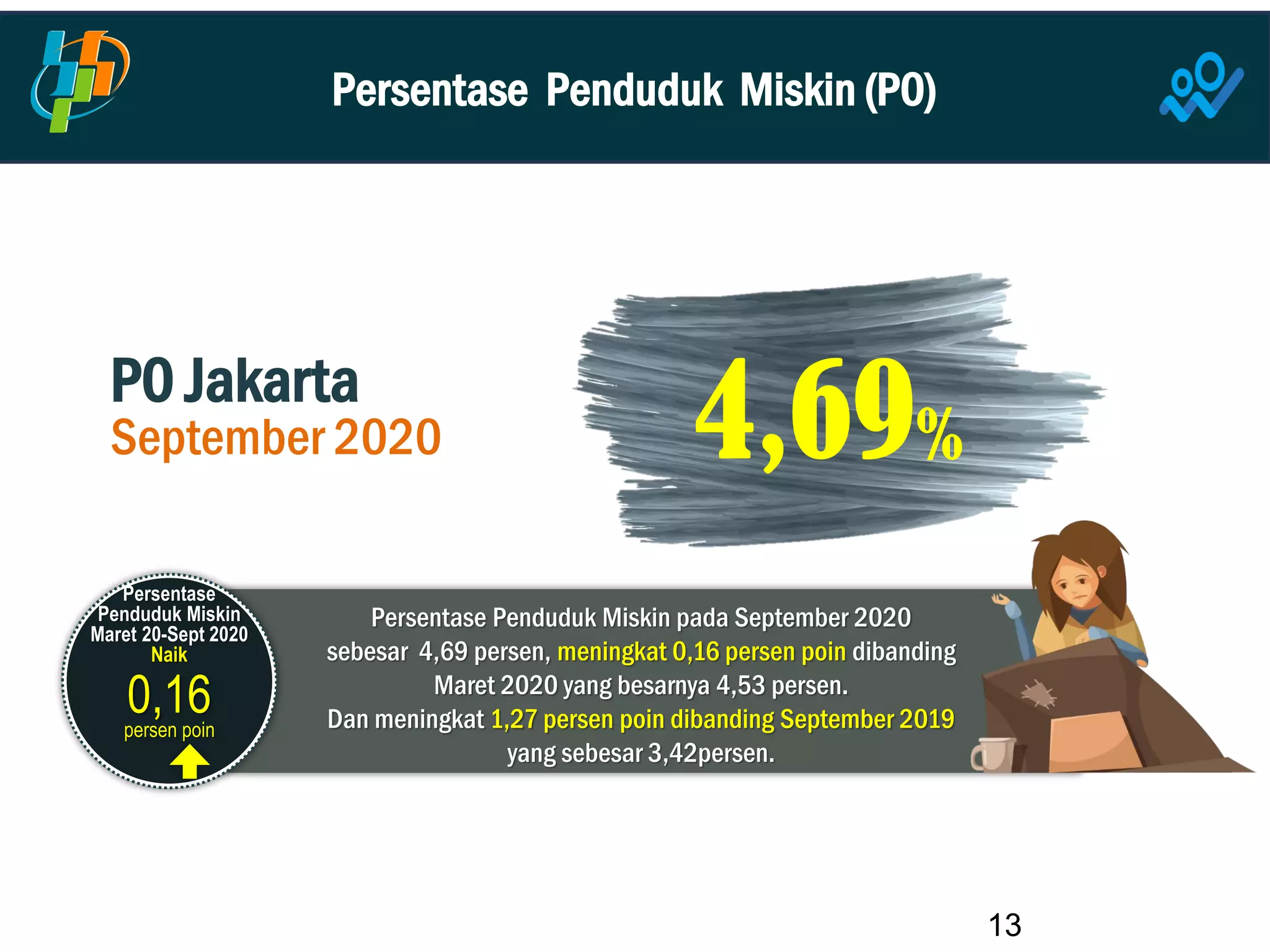 Persentase Penduduk Miskin (P0)

P0 Jakarta
September 2020

4,69%

Persentase Penduduk Miskin Maret 20-Sept 2020
Naik
0,16
persen poin

Persentase Penduduk Miskin pada September 2020 sebesar 4,69 persen, meningkat 0,16 persen poin dibanding Maret 2020 yang besarnya 4,53 persen.
Dan meningkat 1,27 persen poin dibanding September 2019 yang sebesar 3,42persen.

13